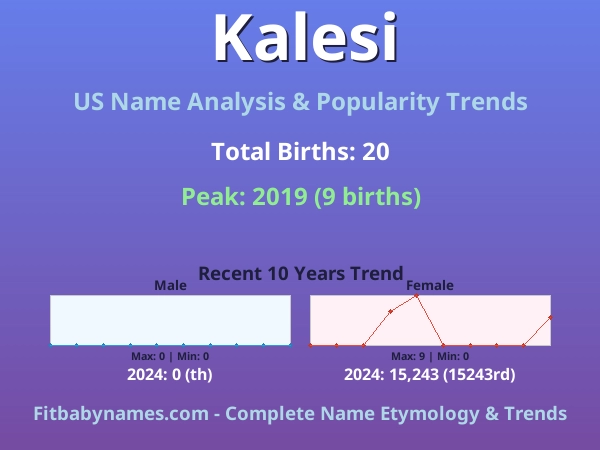 Kalesi

US Name Analysis & Popularity Trends

Total Births: 20

Peak: 2019 (9 births)

Recent 10 Years Trend

Male

Max: 0 | Min: 0

2024: 0 (th)

Female

Max: 9 | Min: 0

2024: 15,243 (15243rd)

Fitbabynames.com - Complete Name Etymology & Trends